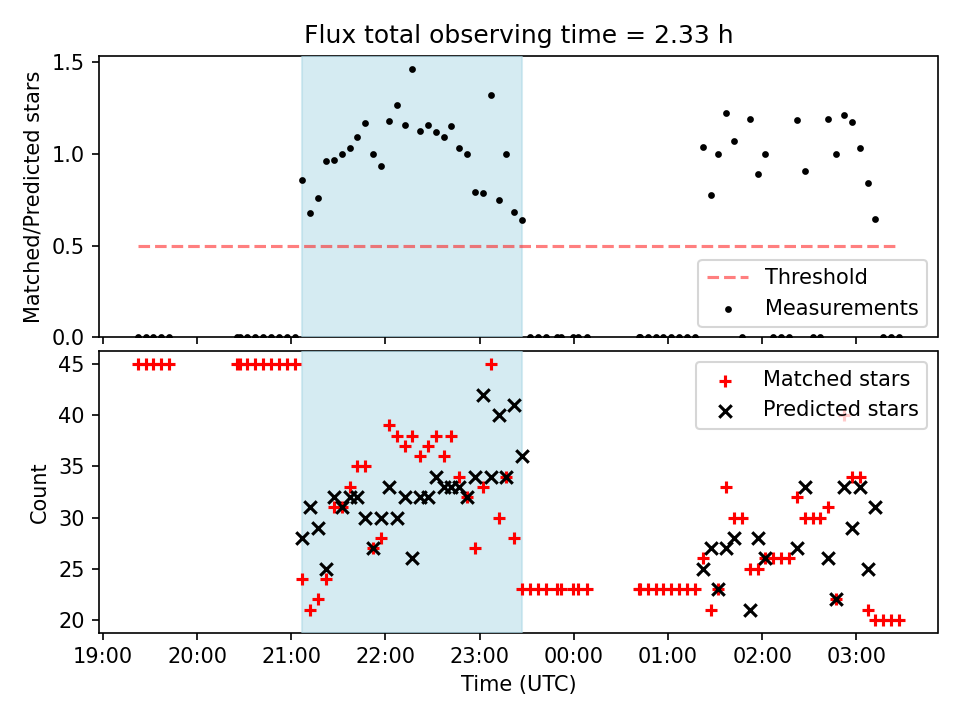 Flux total observing time = 2.33 h

Matched/Predicted stars

1.5
1.0
0.5
0.0

Threshold
Measurements

Count

45
40
35
30
25
20

Matched stars
Predicted stars

19:00 20:00 21:00 22:00 23:00 00:00 01:00 02:00 03:00

Time (UTC)